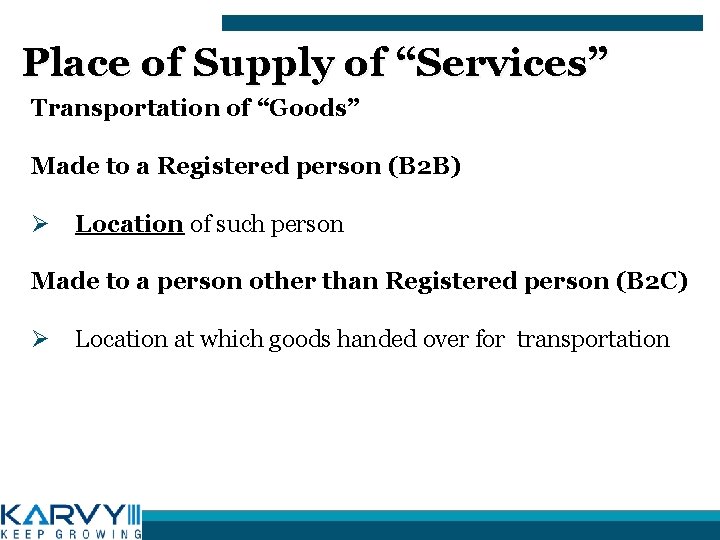 Place of Supply of “Services”

Transportation of “Goods”

Made to a Registered person (B2B)

➢ Location of such person

Made to a person other than Registered person (B2C)

➢ Location at which goods handed over for transportation

KARVY
KEEP GROWING